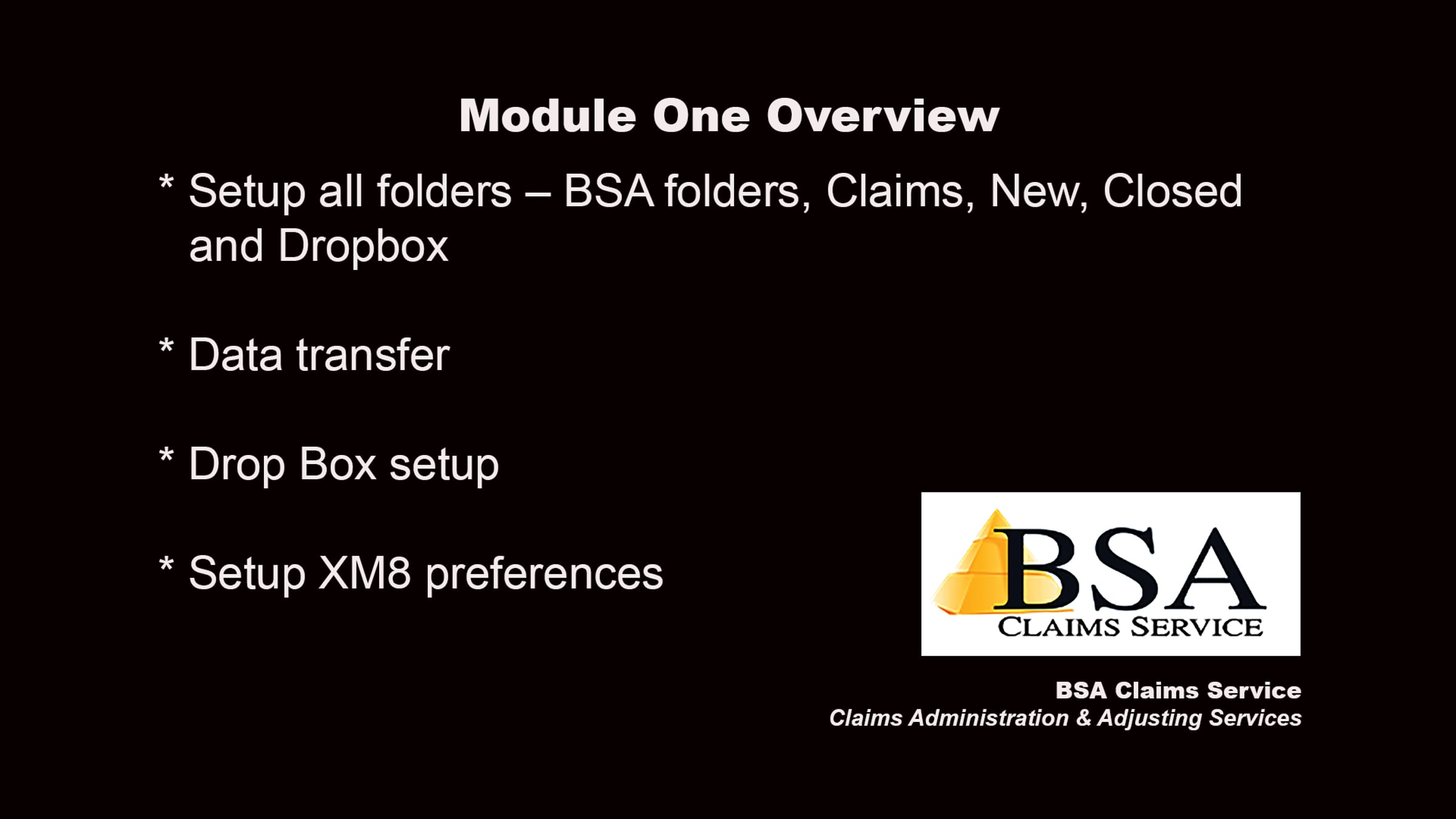 Module One Overview

* Setup all folders – BSA folders, Claims, New, Closed and Dropbox

* Data transfer

* Drop Box setup

* Setup XM8 preferences

BSA
CLAIMS SERVICE

BSA Claims Service
Claims Administration & Adjusting Services